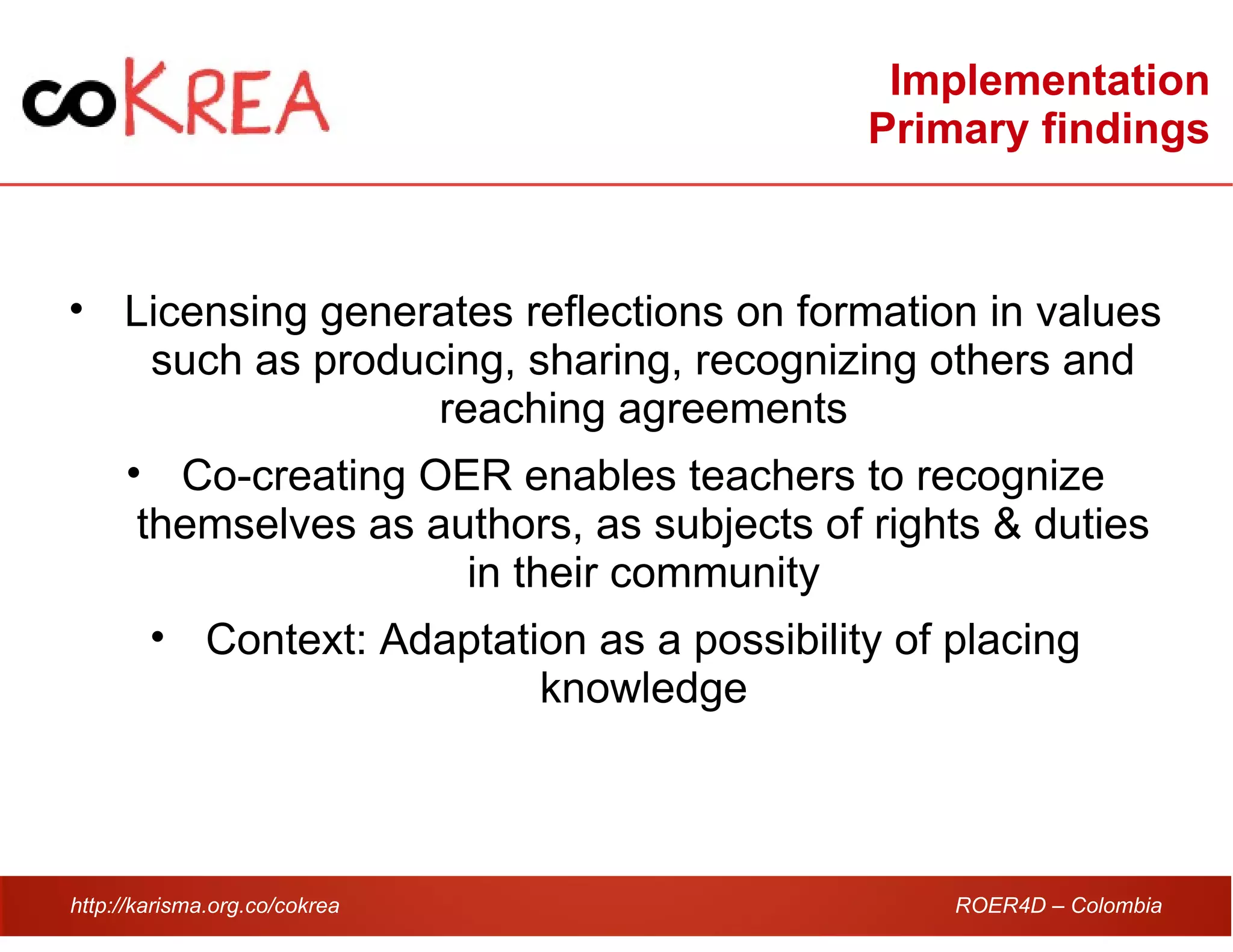 coKREA

Implementation
Primary findings

• Licensing generates reflections on formation in values such as producing, sharing, recognizing others and reaching agreements

• Co-creating OER enables teachers to recognize themselves as authors, as subjects of rights & duties in their community

• Context: Adaptation as a possibility of placing knowledge

http://karisma.org.co/cokrea

ROER4D – Colombia